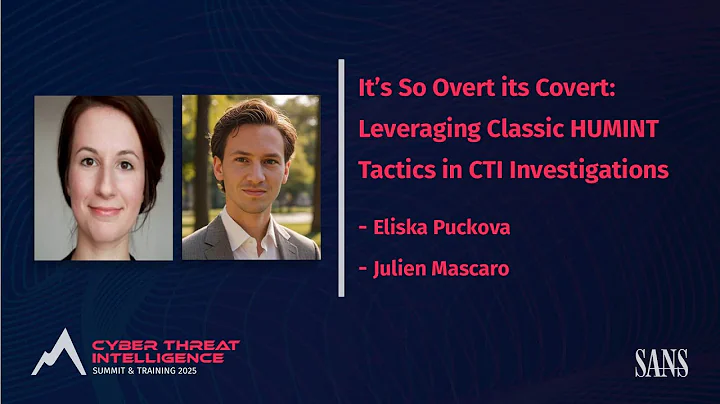 It's So Overt its Covert: Leveraging Classic HUMINT Tactics in CTI Investigations

- Eliska Puckova

- Julien Mascaro

CYBER THREAT INTELLIGENCE
SUMMIT & TRAINING 2025

SANS